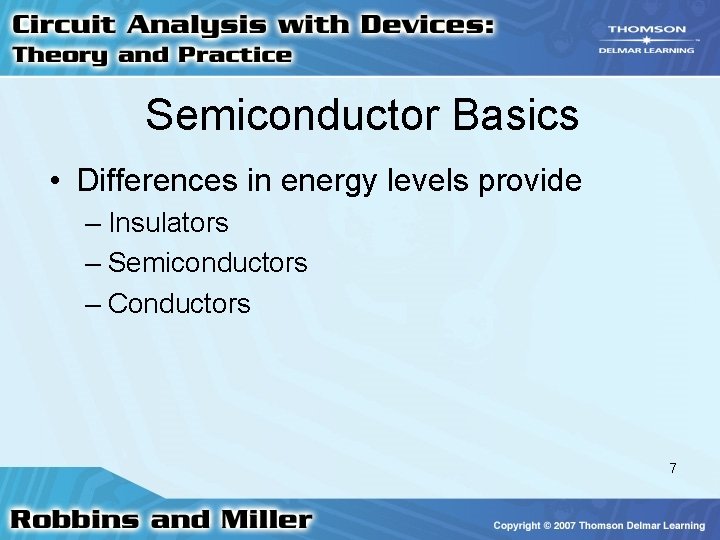 Circuit Analysis with Devices:
Theory and Practice

THOMSON
DELMAR LEARNING

Semiconductor Basics

• Differences in energy levels provide
– Insulators
– Semiconductors
– Conductors

7

Robbins and Miller

Copyright © 2007 Thomson Delmar Learning